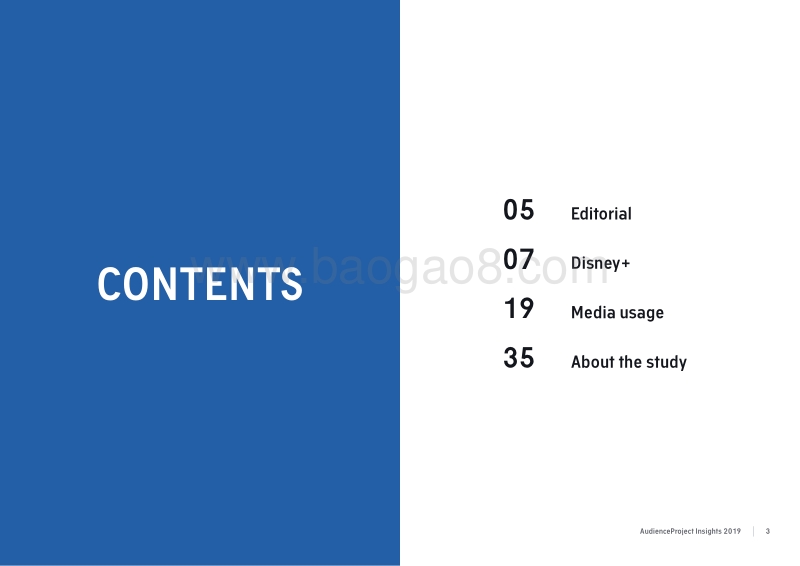 CONTENTS

www.baogao8.com

05 Editorial

07 Disney+

19 Media usage

35 About the study

AudienceProject Insights 2019 | 3